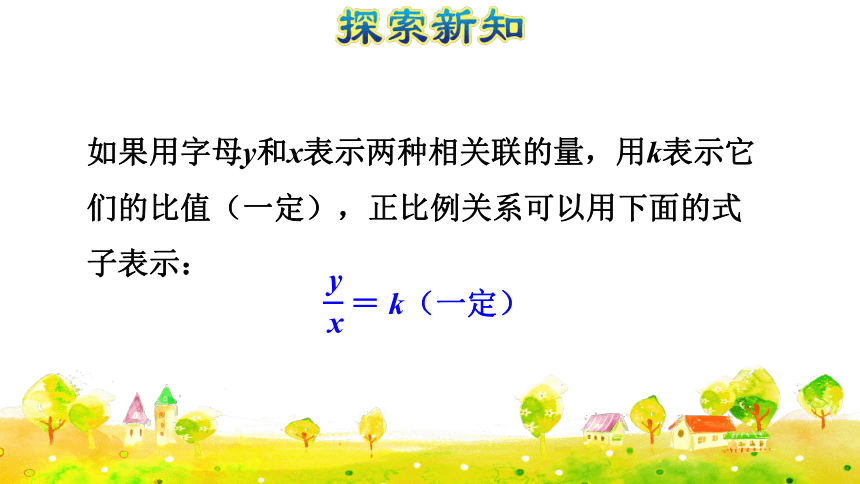 探索新知

如果用字母$y$和$x$表示两种相关联的量，用$k$表示它们的比值（一定），正比例关系可以用下面的式子表示：

$\frac{y}{x}=k$（一定）